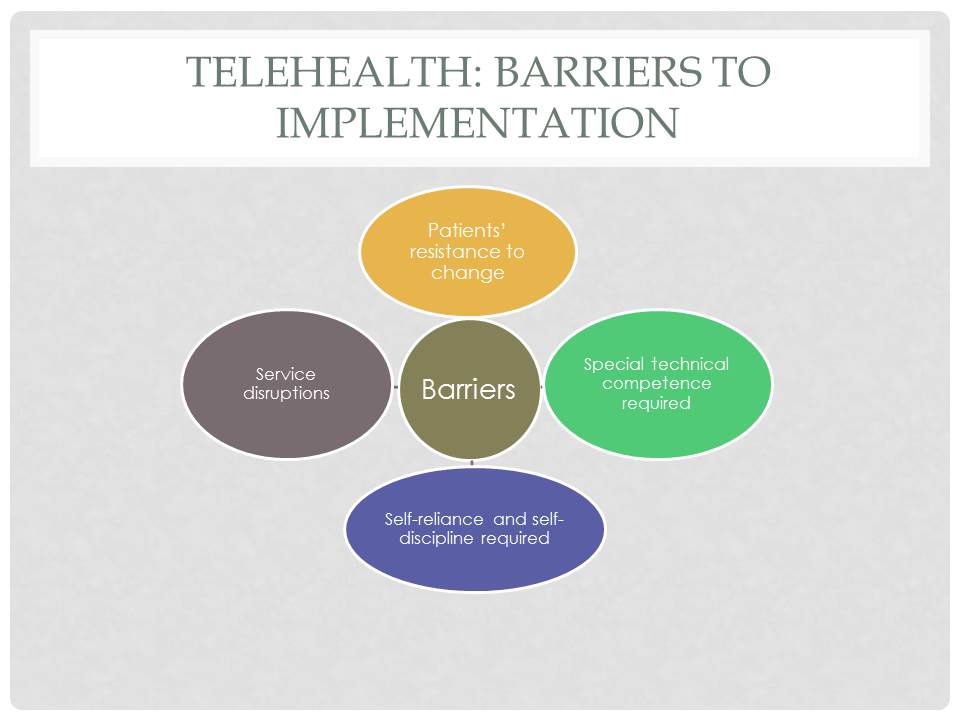 TELEHEALTH: BARRIERS TO IMPLEMENTATION

Patients' resistance to change

Service disruptions

Barriers

Special technical competence required

Self-reliance and self-discipline required